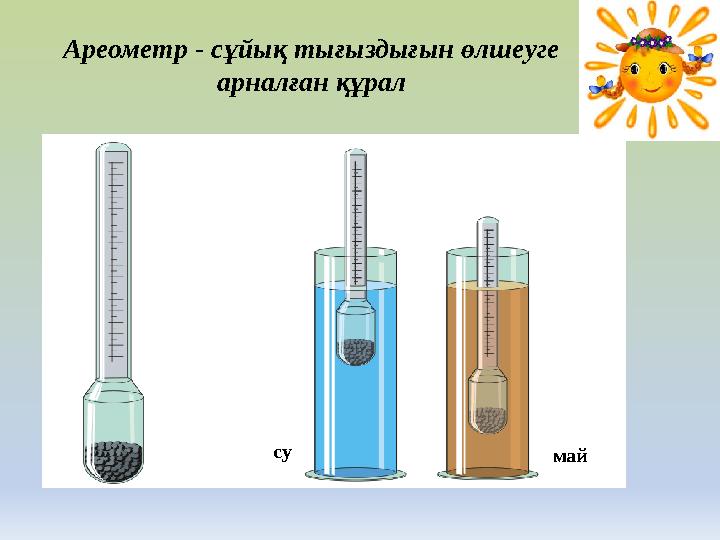 Ареометр - сұйық тығыздығын өлшеуге арналған құрал

су

май